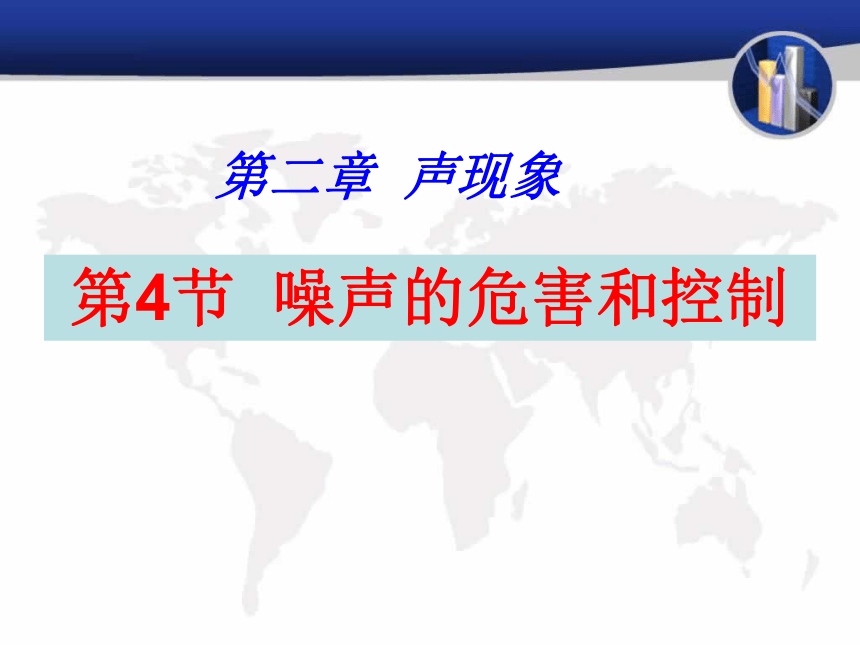 第二章 声现象

第4节 噪声的危害和控制